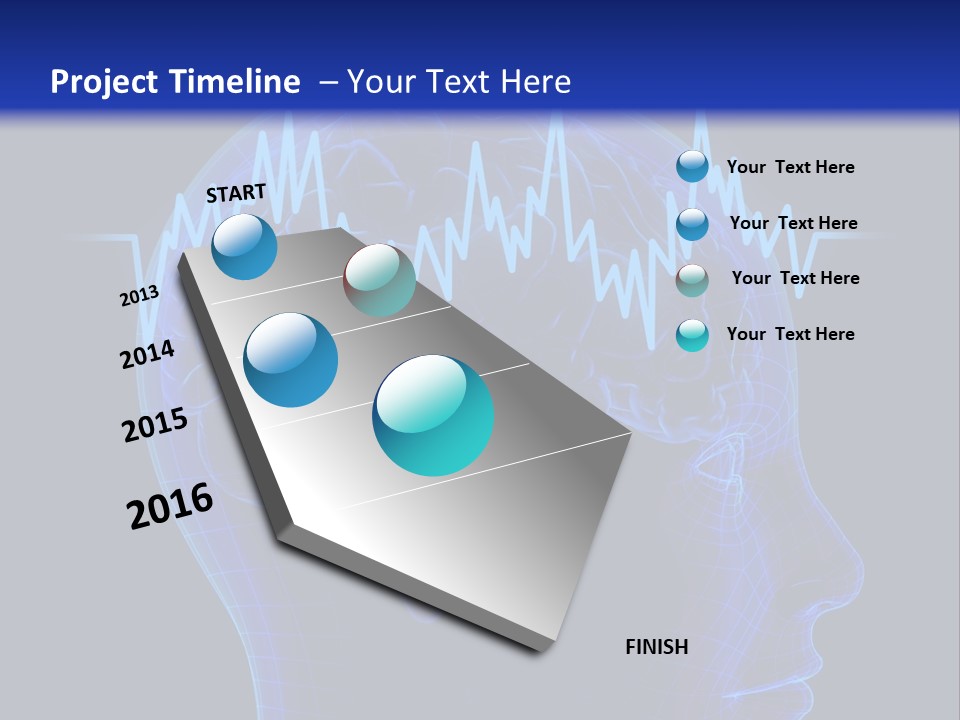 Project Timeline – Your Text Here

START

2013

2014

2015

2016

FINISH

Your Text Here

Your Text Here

Your Text Here

Your Text Here